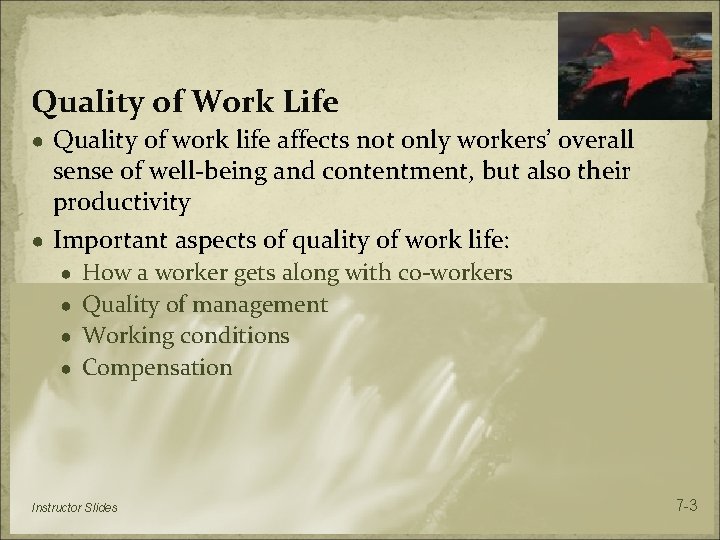 Quality of Work Life

- Quality of work life affects not only workers' overall sense of well-being and contentment, but also their productivity
- Important aspects of quality of work life:
  - How a worker gets along with co-workers
  - Quality of management
  - Working conditions
  - Compensation

Instructor Slides

7-3